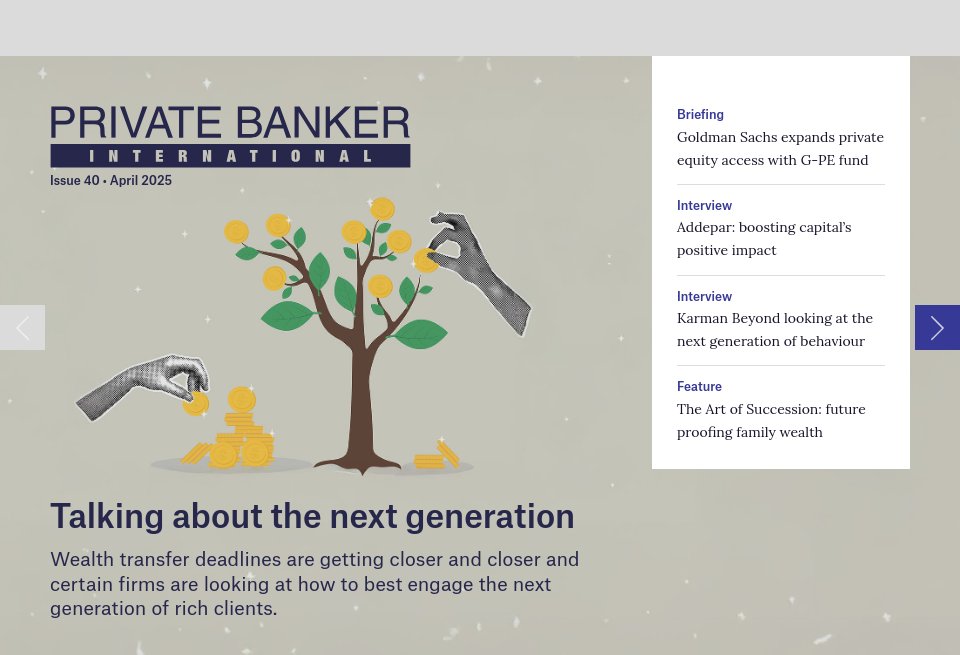 PRIVATE BANKER
INTERNATIONAL
Issue 40 • April 2025

Talking about the next generation

Wealth transfer deadlines are getting closer and closer and certain firms are looking at how to best engage the next generation of rich clients.

Briefing
Goldman Sachs expands private equity access with G-PE fund

Interview
Addepar: boosting capital's positive impact

Interview
Karman Beyond looking at the next generation of behaviour

Feature
The Art of Succession: future proofing family wealth